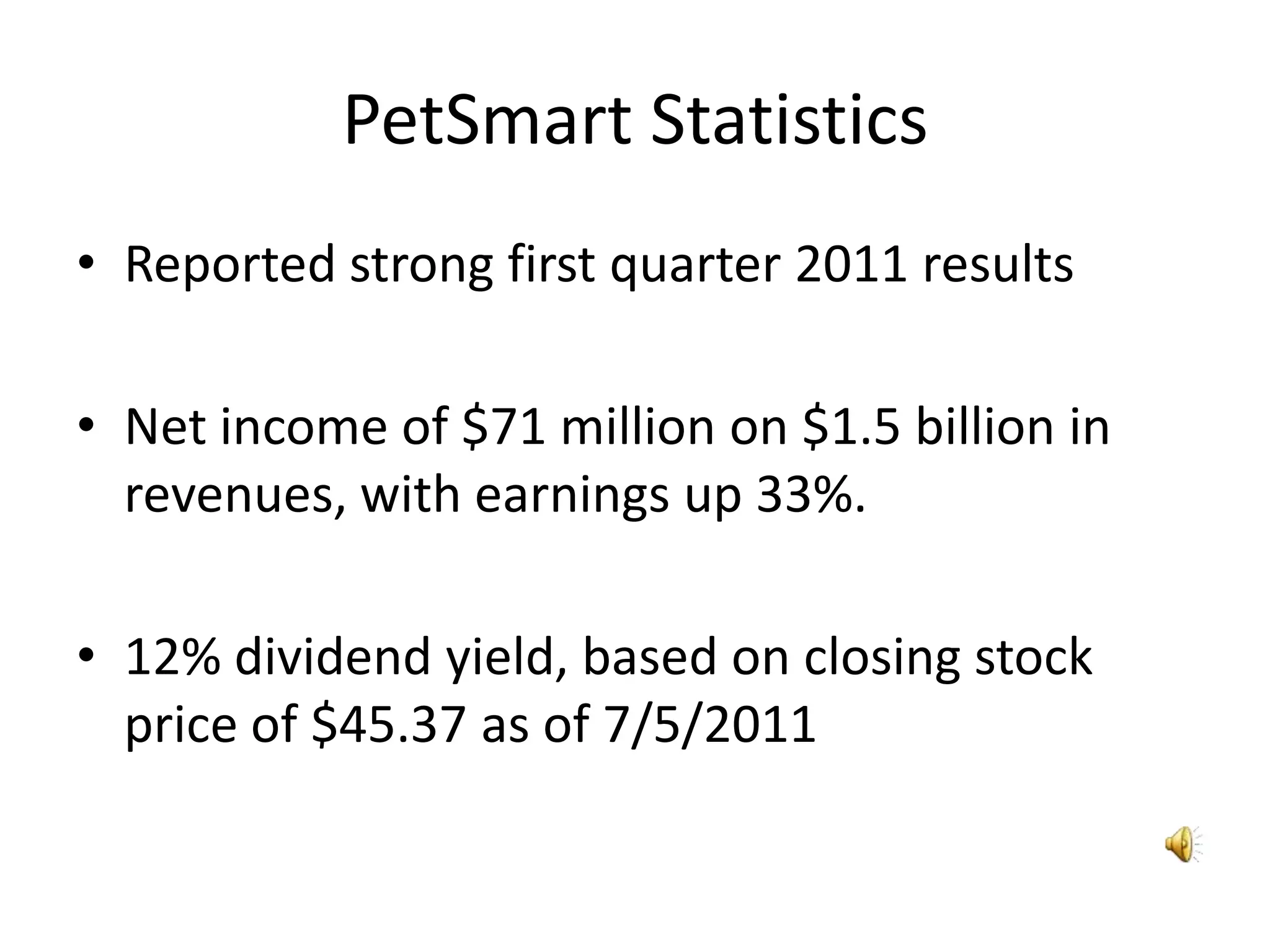 PetSmart Statistics

• Reported strong first quarter 2011 results

• Net income of \$71 million on \$1.5 billion in revenues, with earnings up 33%.

• 12% dividend yield, based on closing stock price of \$45.37 as of 7/5/2011